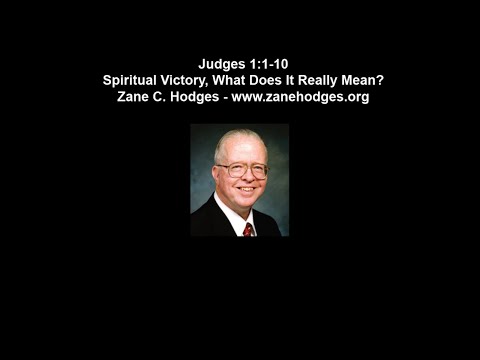 Judges 1:1-10
Spiritual Victory, What Does It Really Mean?
Zane C. Hodges - www.zanehodges.org